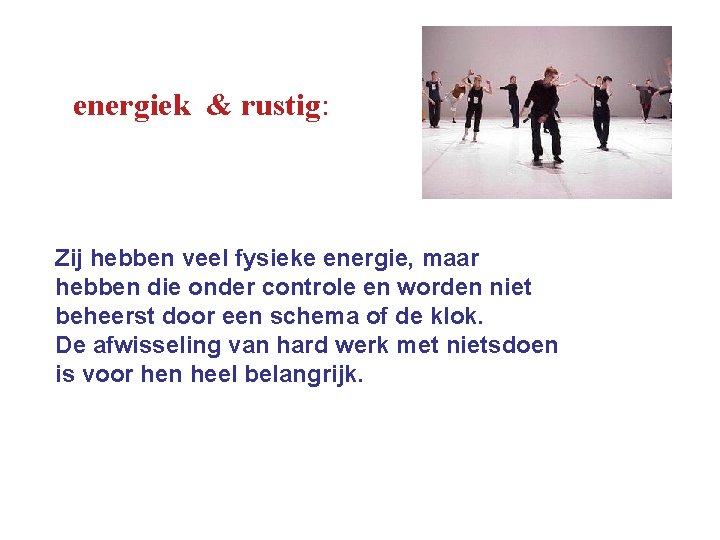 energiek & rustig:

Zij hebben veel fysieke energie, maar hebben die onder controle en worden niet beheerst door een schema of de klok.
De afwisseling van hard werk met nietsdoen is voor hen heel belangrijk.